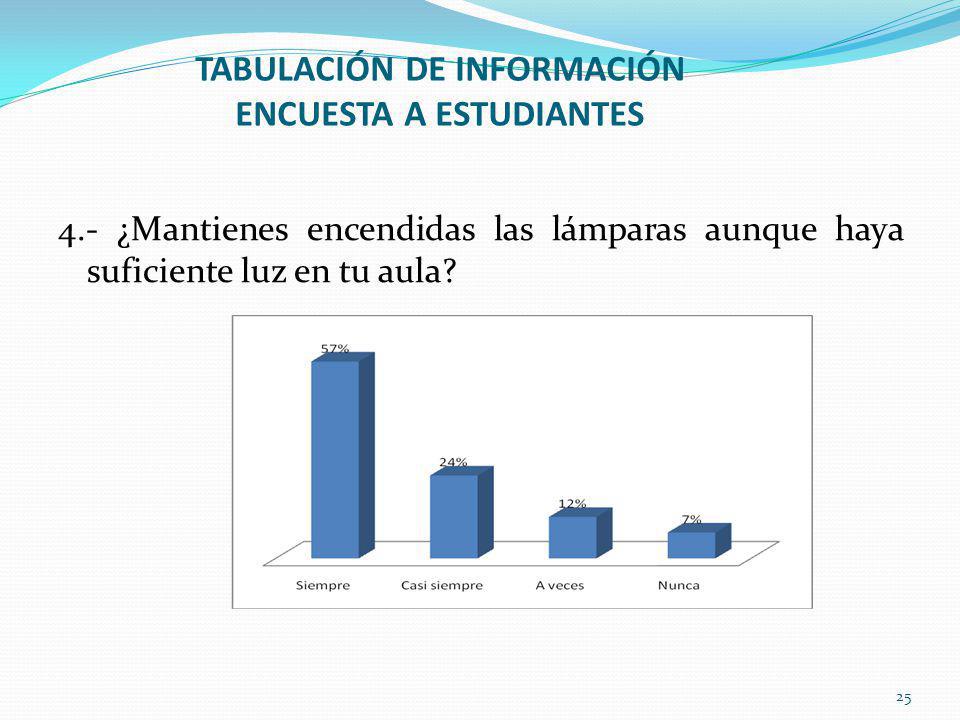 TABULACIÓN DE INFORMACIÓN
ENCUESTA A ESTUDIANTES

4.- ¿Mantienes encendidas las lámparas aunque haya suficiente luz en tu aula?

57%
24%
12%
7%
Siempre
Casi siempre
A veces
Nunca

25